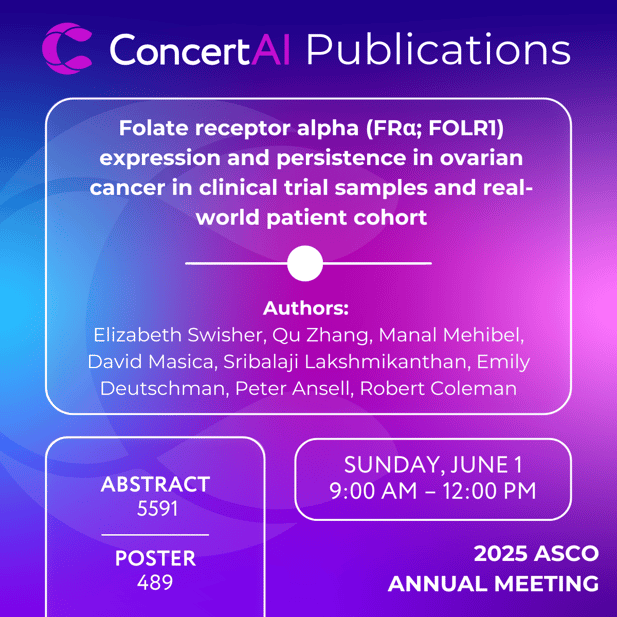 ConcertAI Publications

Folate receptor alpha (FRα; FOLR1) expression and persistence in ovarian cancer in clinical trial samples and real-world patient cohort

Authors:
Elizabeth Swisher, Qu Zhang, Manal Mehibel, David Masica, Sribalaji Lakshmikanthan, Emily Deutschman, Peter Ansell, Robert Coleman

ABSTRACT
5591

POSTER
489

SUNDAY, JUNE 1
9:00 AM – 12:00 PM

2025 ASCO
ANNUAL MEETING